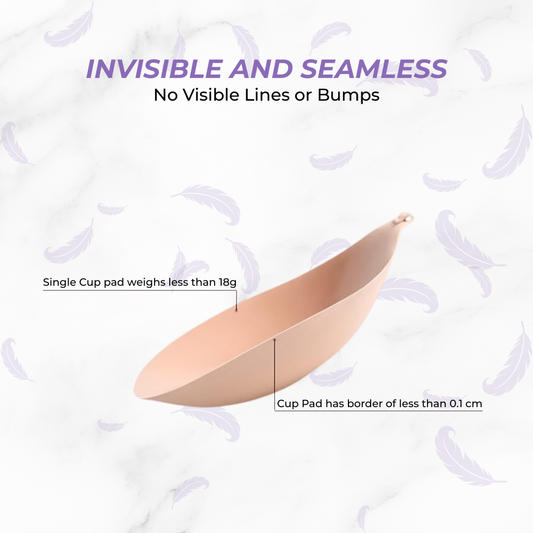 INVISIBLE AND SEAMLESS
No Visible Lines or Bumps

Single Cup pad weighs less than 18g

Cup Pad has border of less than 0.1 cm